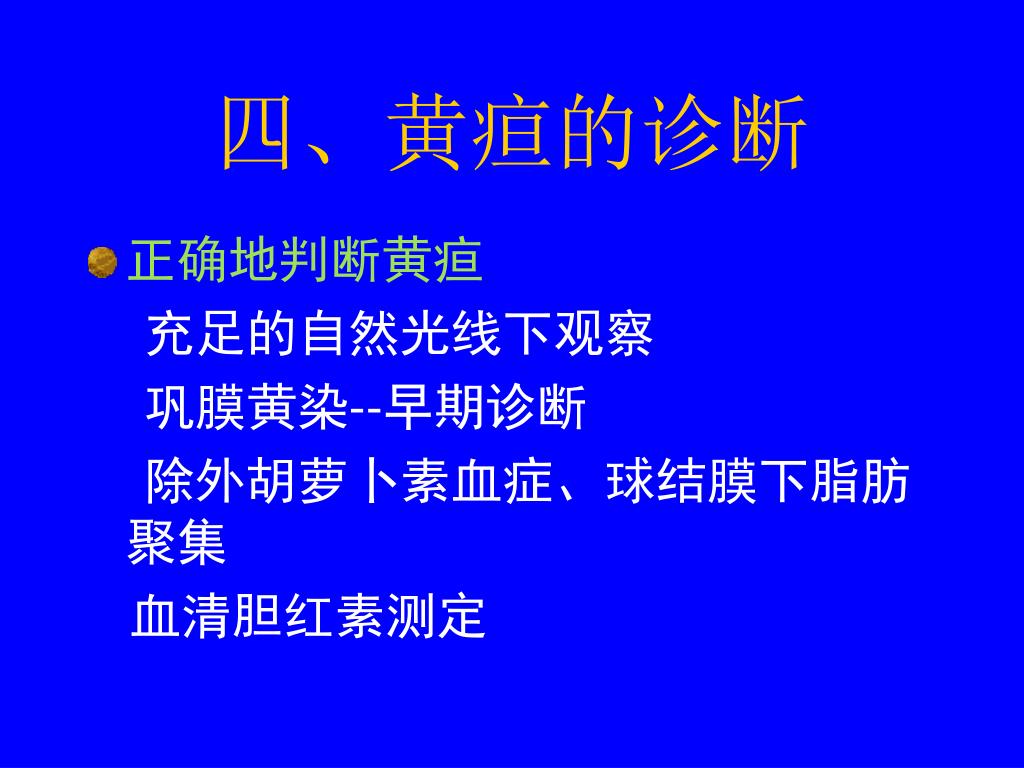 四、黄疸的诊断

正确地判断黄疸

充足的自然光线下观察

巩膜黄染--早期诊断

除外胡萝卜素血症、球结膜下脂肪聚集

血清胆红素测定